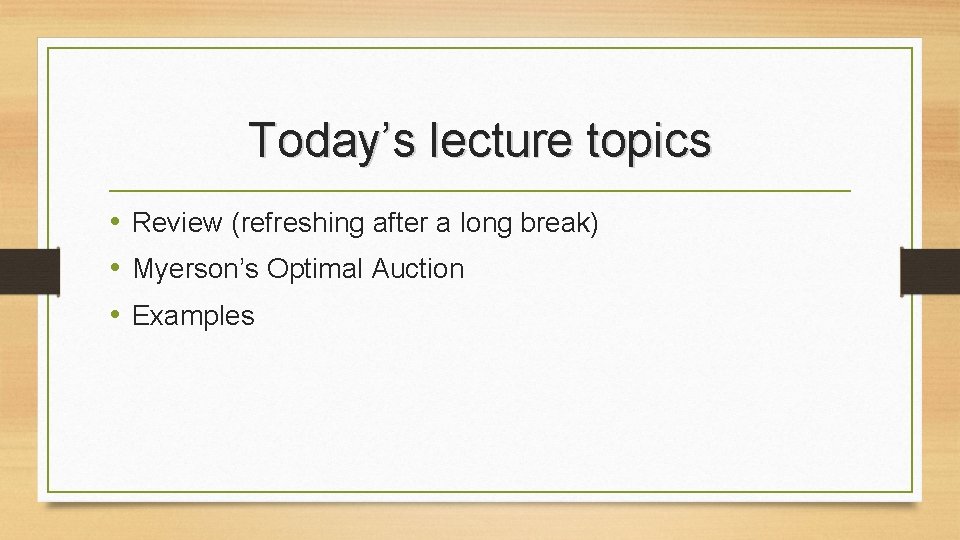 Today’s lecture topics

• Review (refreshing after a long break)
• Myerson’s Optimal Auction
• Examples